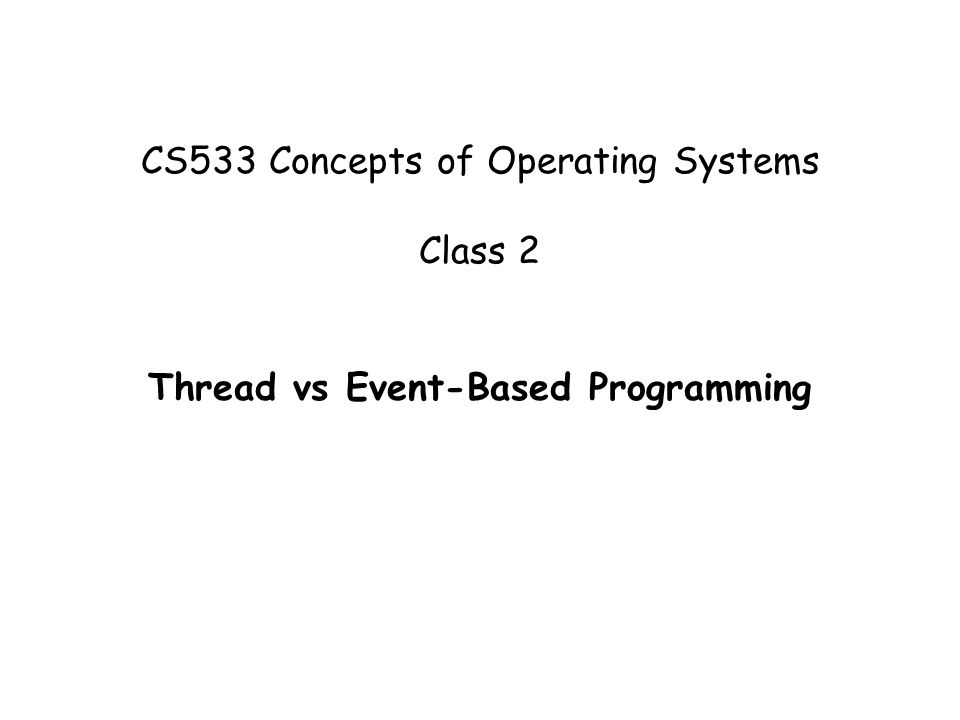 CS533 Concepts of Operating Systems

Class 2

Thread vs Event-Based Programming